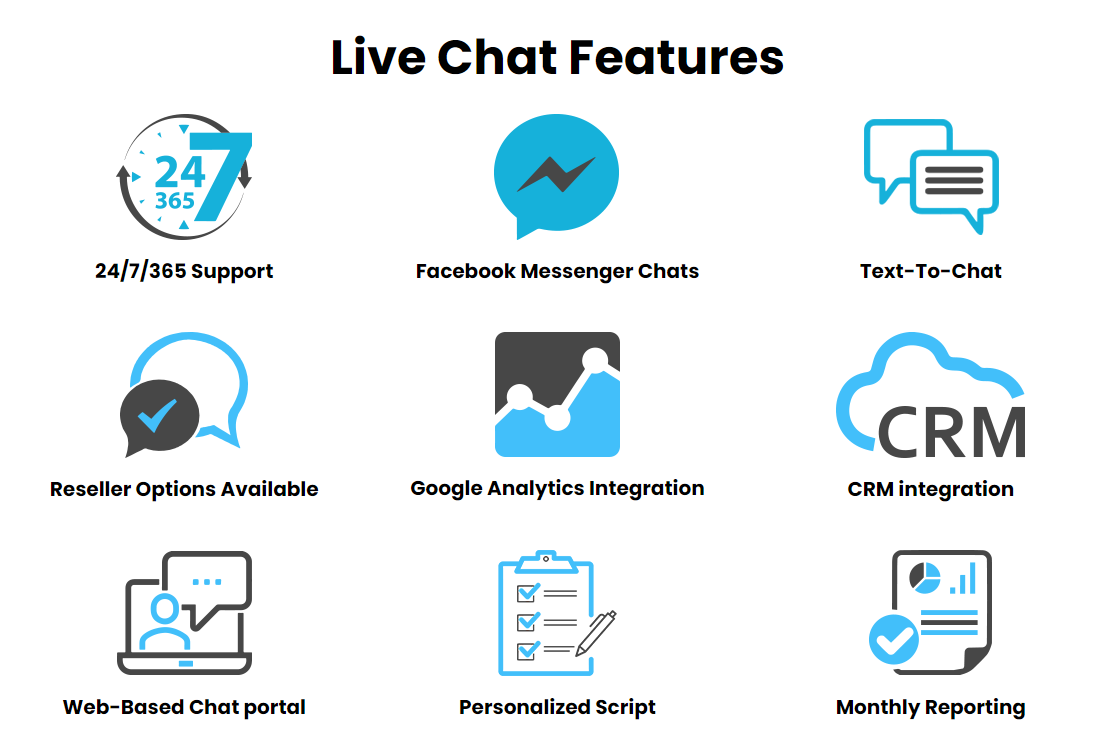 Live Chat Features

24
365
7
24/7/365 Support

Facebook Messenger Chats

Text-To-Chat

Reseller Options Available

Google Analytics Integration

CRM
CRM integration

Web-Based Chat portal

Personalized Script

Monthly Reporting